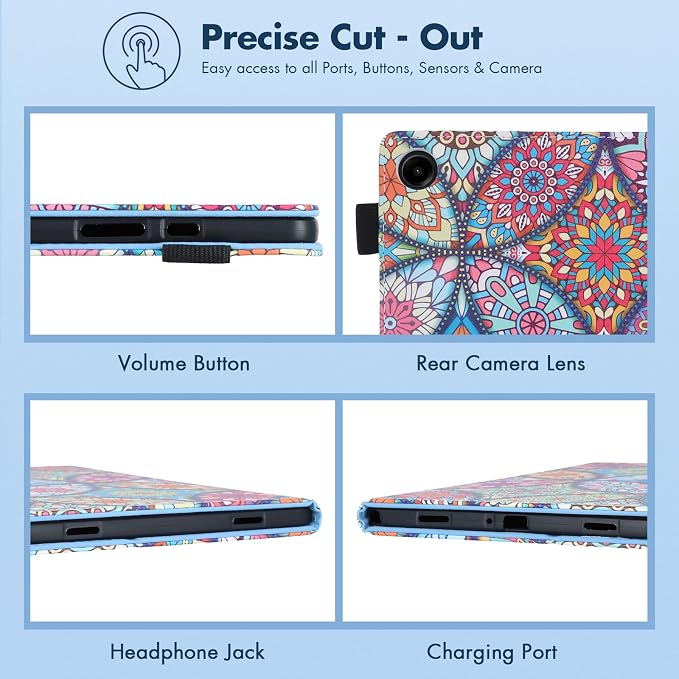 Precise Cut - Out
Easy access to all Ports, Buttons, Sensors & Camera

Volume Button

Rear Camera Lens

Headphone Jack

Charging Port